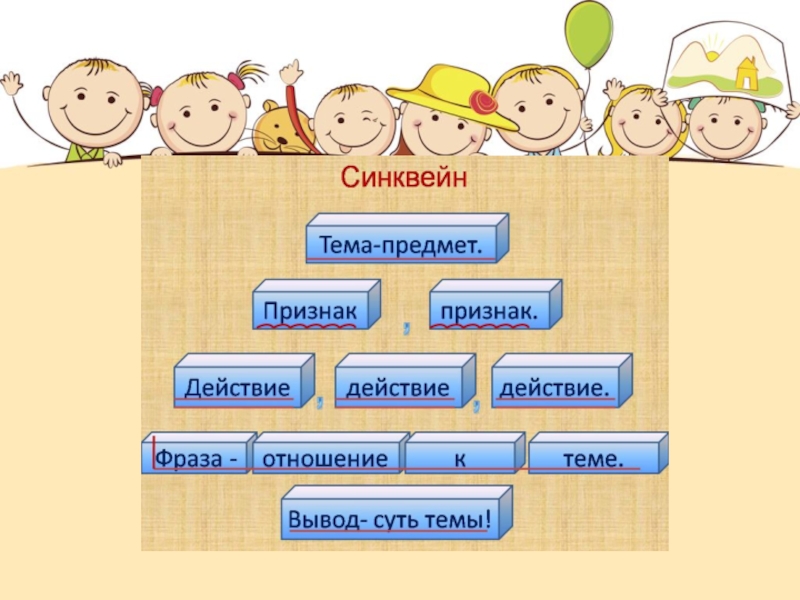 Синквейн

Тема-предмет.

Признак , признак.

Действие , действие , действие.

Фраза - отношение к теме.

Вывод- суть темы!